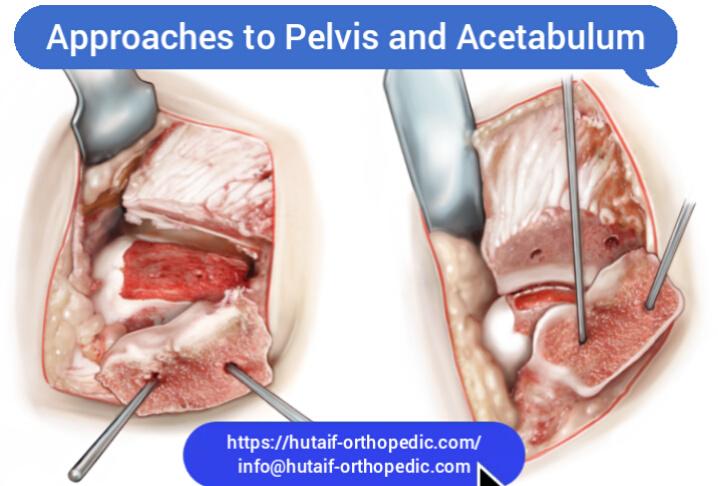 Approaches to Pelvis and Acetabulum

https://hutaif-orthopedic.com/
info@hutaif-orthopedic.com